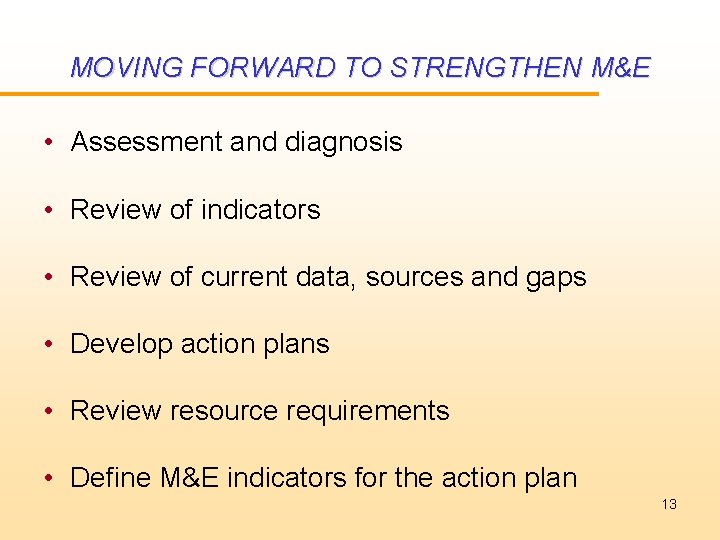 MOVING FORWARD TO STRENGTHEN M&E

• Assessment and diagnosis

• Review of indicators

• Review of current data, sources and gaps

• Develop action plans

• Review resource requirements

• Define M&E indicators for the action plan

13